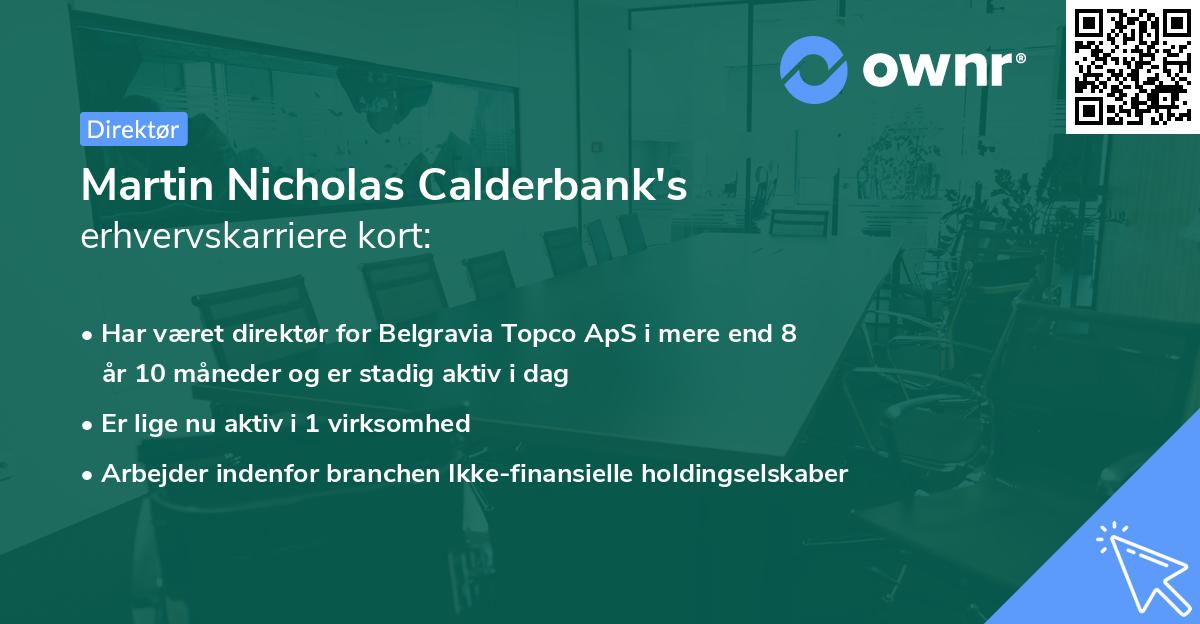 ownr®

Direktør

Martin Nicholas Calderbank's
erhvervskarriere kort:

• Har været direktør for Belgravia Topco ApS i mere end 8 år 10 måneder og er stadig aktiv i dag

• Er lige nu aktiv i 1 virksomhed

• Arbejder indenfor branchen Ikke-finansielle holdingselskaber